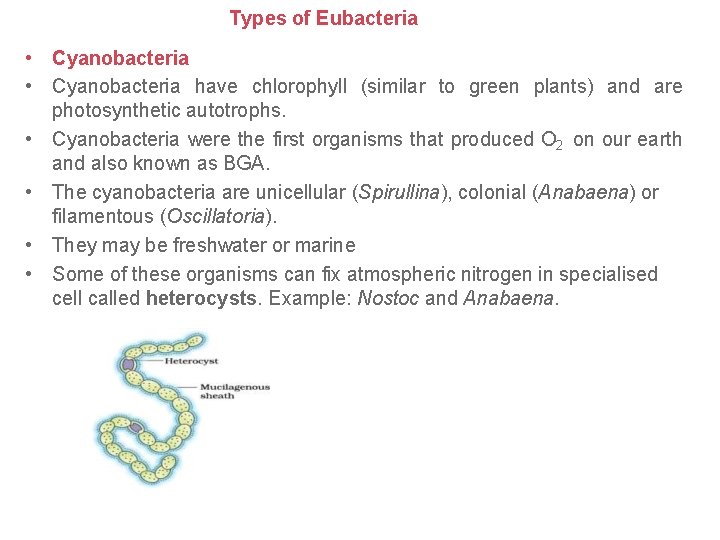 Types of Eubacteria

• Cyanobacteria
• Cyanobacteria have chlorophyll (similar to green plants) and are photosynthetic autotrophs.
• Cyanobacteria were the first organisms that produced $O_2$ on our earth and also known as BGA.
• The cyanobacteria are unicellular (Spirullina), colonial (Anabaena) or filamentous (Oscillatoria).
• They may be freshwater or marine
• Some of these organisms can fix atmospheric nitrogen in specialised cell called heterocysts. Example: Nostoc and Anabaena.

Heterocyst
Mucilagenous sheath